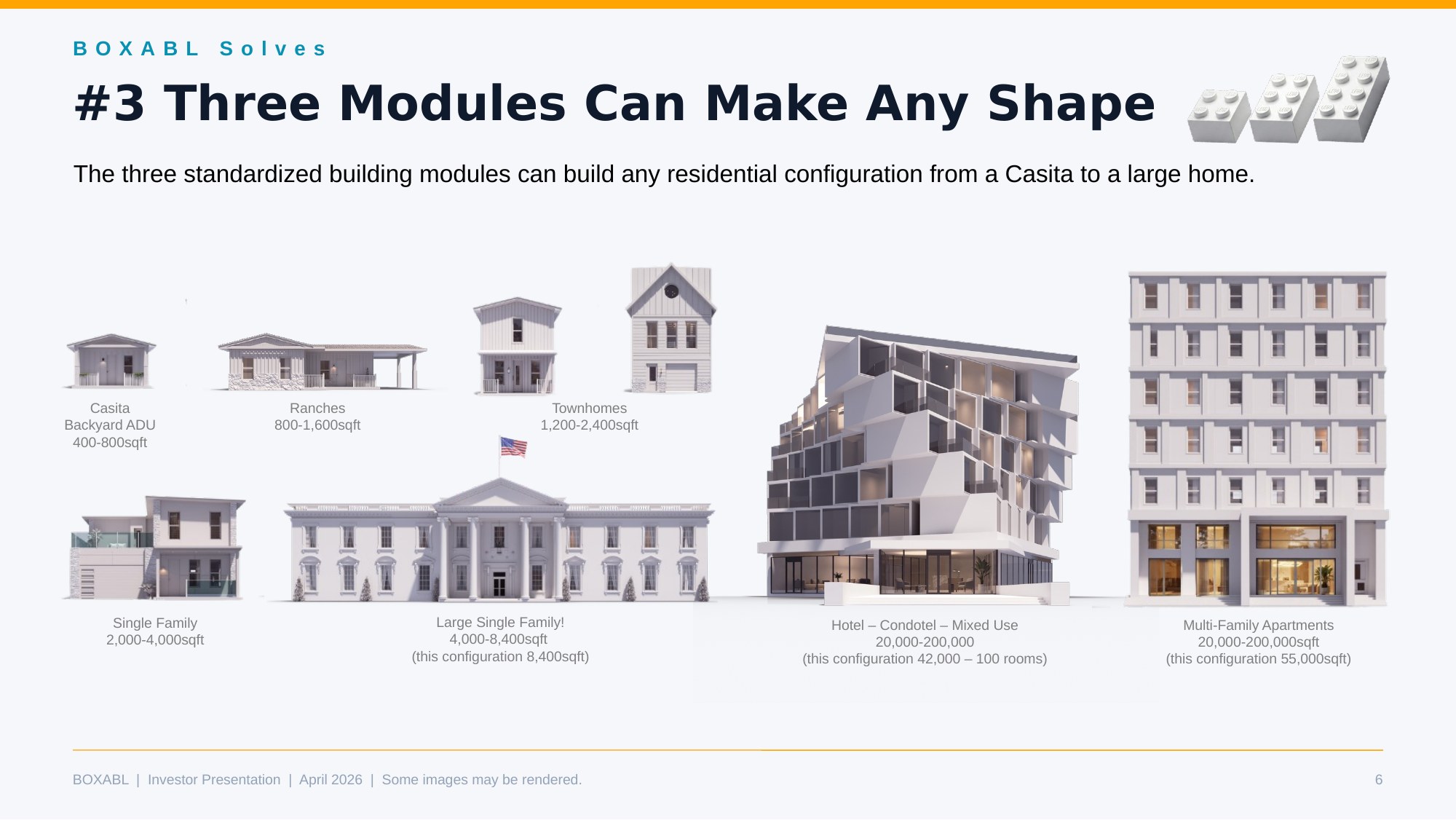 BOXABL Solves

#3 Three Modules Can Make Any Shape

The three standardized building modules can build any residential configuration from a Casita to a large home.

Casita
Backyard ADU
400-800sqft

Ranches
800-1,600sqft

Townhomes
1,200-2,400sqft

Single Family
2,000-4,000sqft

Large Single Family!
4,000-8,400sqft
(this configuration 8,400sqft)

Hotel – Condotel – Mixed Use
20,000-200,000
(this configuration 42,000 – 100 rooms)

Multi-Family Apartments
20,000-200,000sqft
(this configuration 55,000sqft)

BOXABL | Investor Presentation | April 2026 | Some images may be rendered.

6